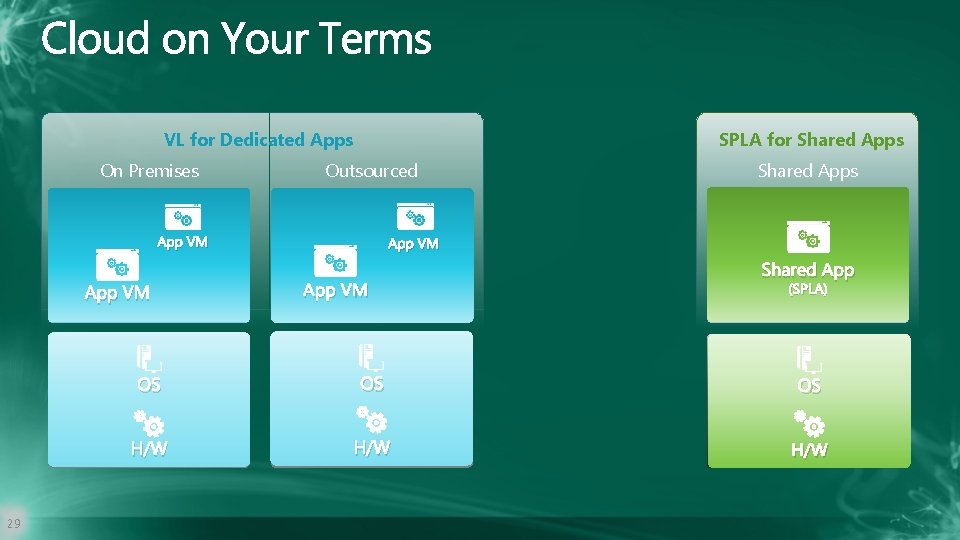 Cloud on Your Terms

VL for Dedicated Apps

On Premises

App VM

App VM

OS

H/W

Outsourced

App VM

App VM

OS

H/W

SPLA for Shared Apps

Shared Apps

Shared App (SPLA)

OS

H/W

29